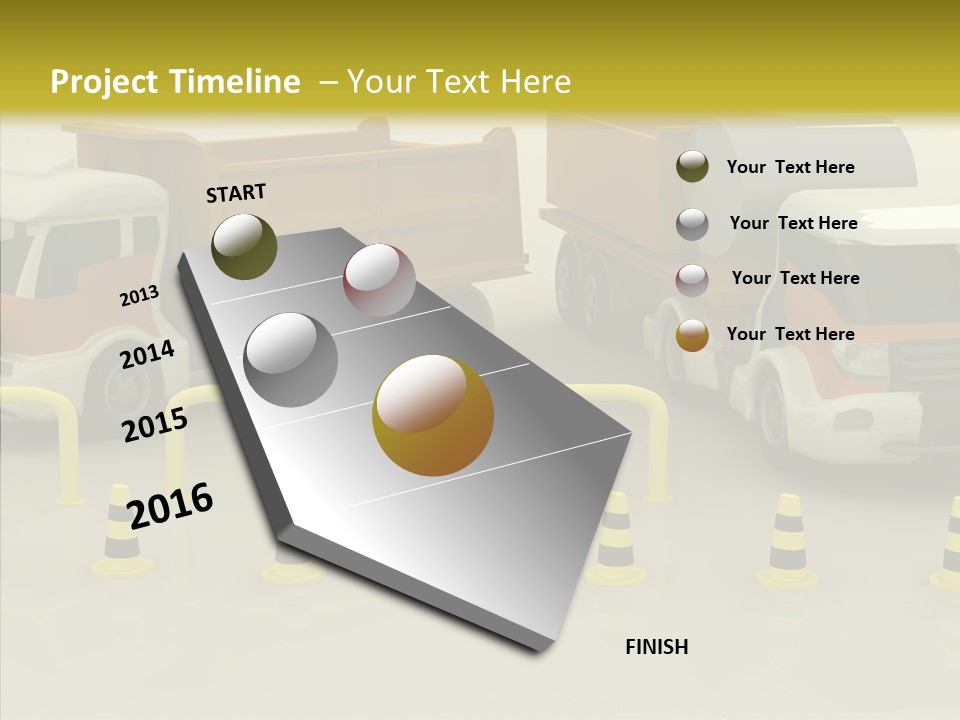 Project Timeline – Your Text Here

START

2013

2014

2015

2016

FINISH

Your Text Here

Your Text Here

Your Text Here

Your Text Here